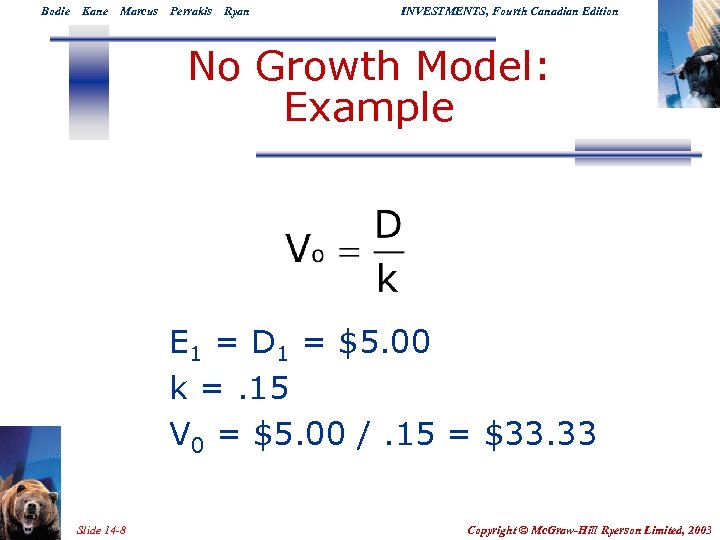 Bodie Kane Marcus Perrakis Ryan

INVESTMENTS, Fourth Canadian Edition

No Growth Model: Example

$V_o = \frac{D}{k}$

$E_1 = D_1 = \$5.00$
$k = .15$
$V_0 = \$5.00 / .15 = \$33.33$

Slide 14-8

Copyright © McGraw-Hill Ryerson Limited, 2003